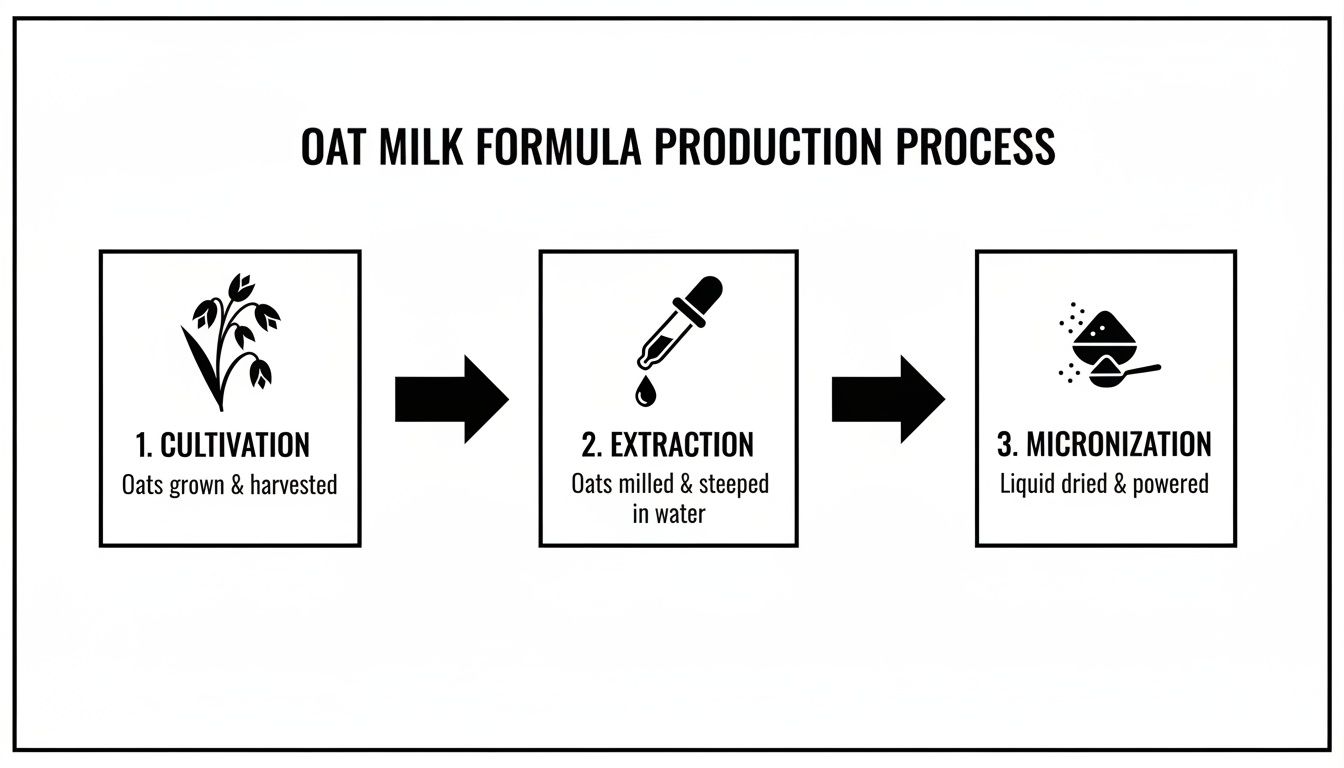 OAT MILK FORMULA PRODUCTION PROCESS

1. CULTIVATION
Oats grown & harvested

2. EXTRACTION
Oats milled & steeped in water

3. MICRONIZATION
Liquid dried & powered